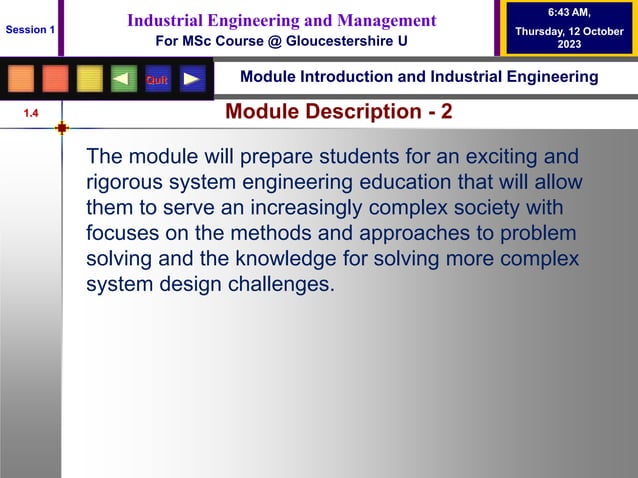 Session 1

Industrial Engineering and Management
For MSc Course @ Gloucestershire U

6:43 AM,
Thursday, 12 October 2023

Quit

Module Introduction and Industrial Engineering

1.4

Module Description - 2

The module will prepare students for an exciting and rigorous system engineering education that will allow them to serve an increasingly complex society with focuses on the methods and approaches to problem solving and the knowledge for solving more complex system design challenges.